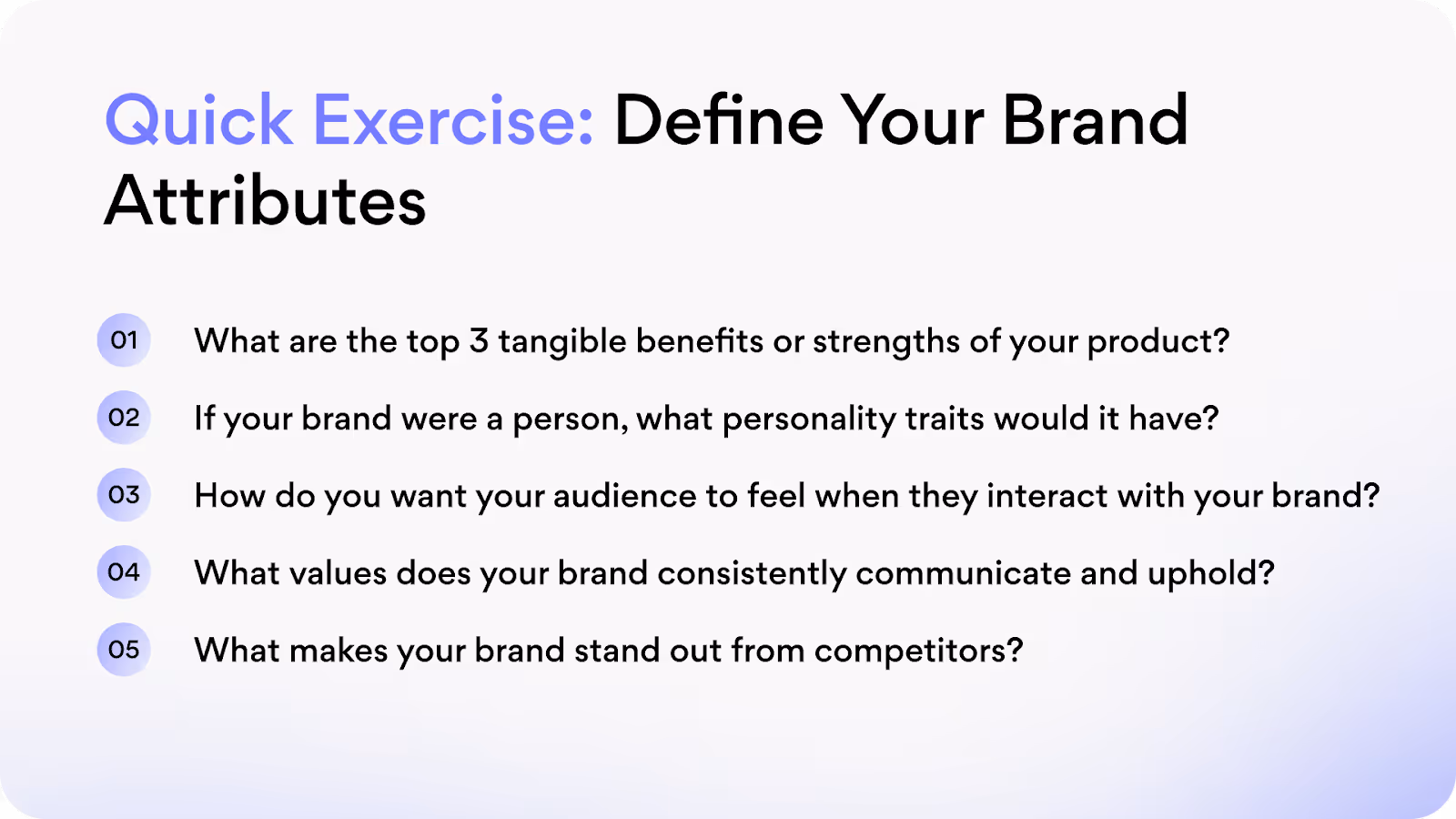 Quick Exercise: Define Your Brand Attributes

01 What are the top 3 tangible benefits or strengths of your product?

02 If your brand were a person, what personality traits would it have?

03 How do you want your audience to feel when they interact with your brand?

04 What values does your brand consistently communicate and uphold?

05 What makes your brand stand out from competitors?